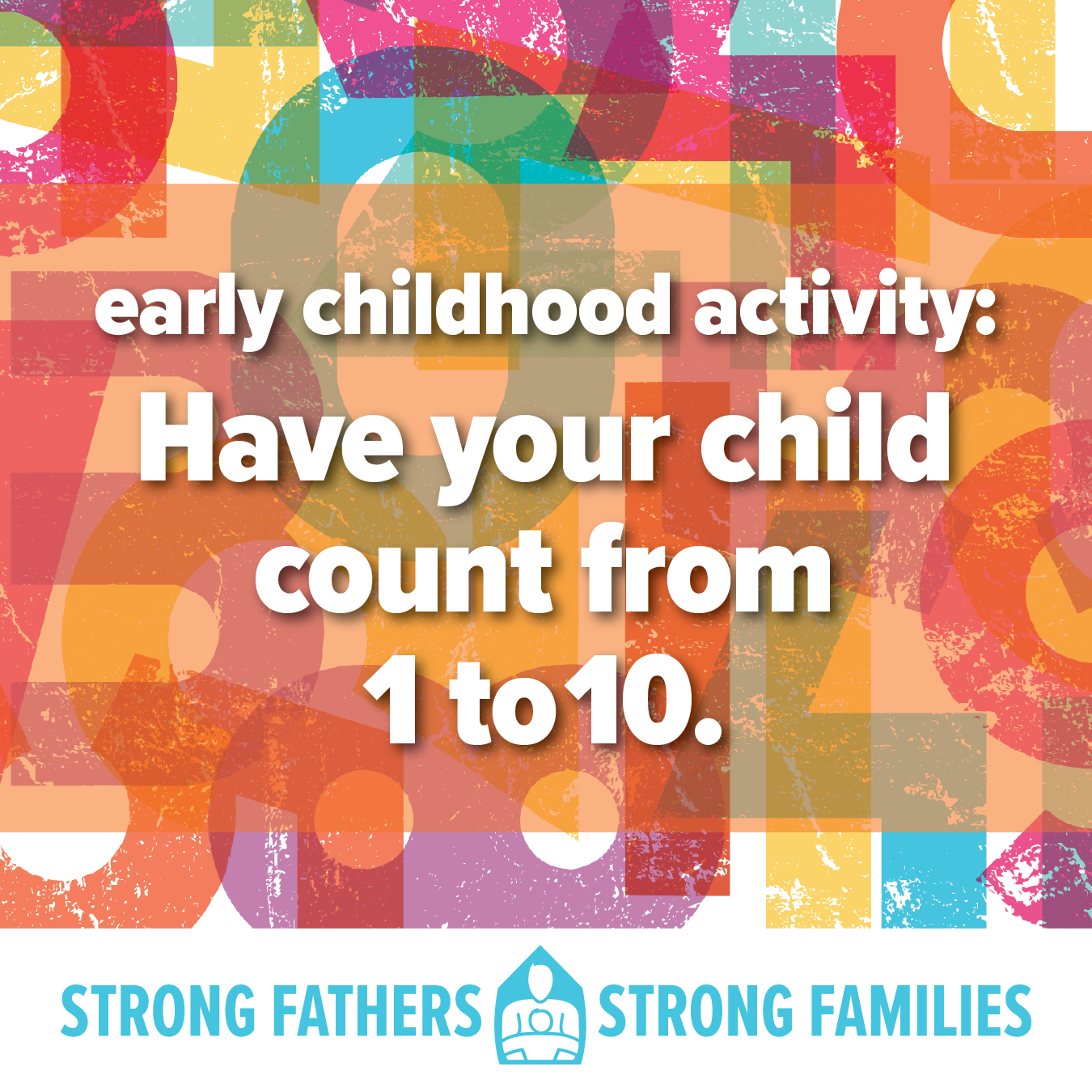 early childhood activity:

Have your child count from 1 to10.

STRONG FATHERS STRONG FAMILIES